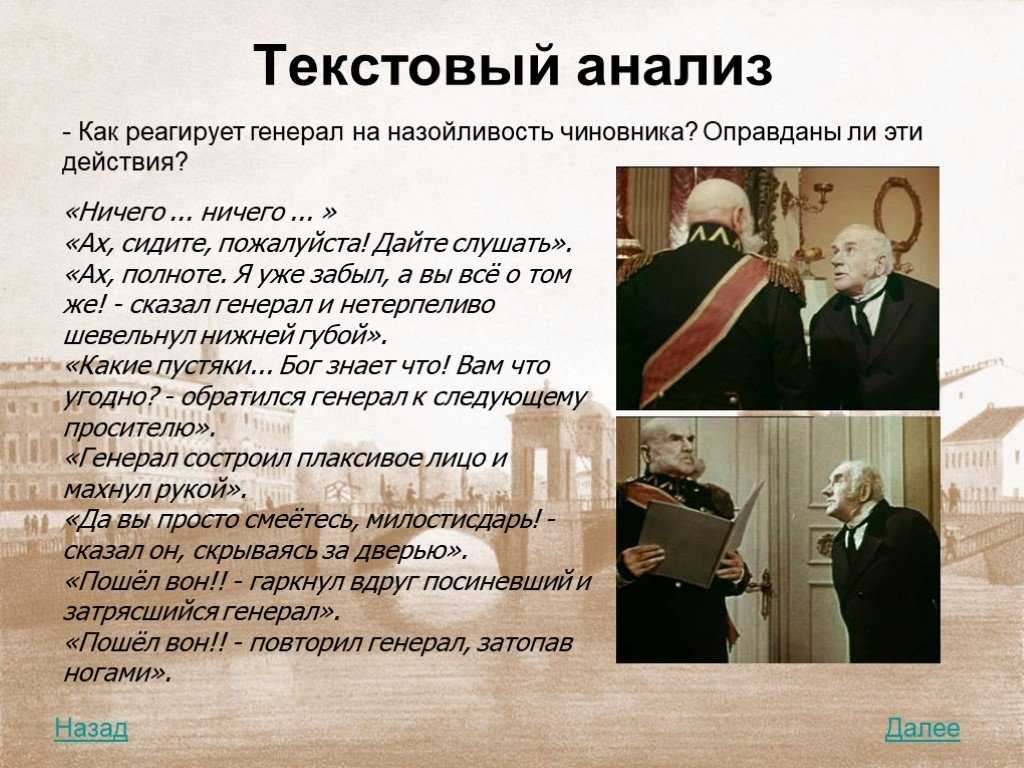 Текстовый анализ

- Как реагирует генерал на назойливость чиновника? Оправданы ли эти действия?

«Ничего ... ничего ... »
«Ах, сидите, пожалуйста! Дайте слушать».
«Ах, полноте. Я уже забыл, а вы всё о том же! - сказал генерал и нетерпеливо шевельнул нижней губой».
«Какие пустяки... Бог знает что! Вам что угодно? - обратился генерал к следующему просителю».
«Генерал состроил плаксивое лицо и махнул рукой».
«Да вы просто смеётесь, милостисдарь! - сказал он, скрываясь за дверью».
«Пошёл вон!! - гаркнул вдруг посиневший и затрясшийся генерал».
«Пошёл вон!! - повторил генерал, затопав ногами».

Назад

Далее